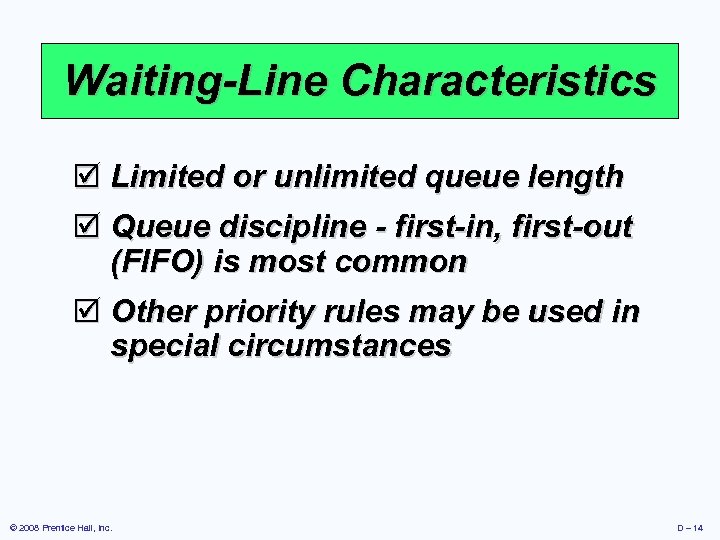 Waiting-Line Characteristics

☑ Limited or unlimited queue length

☑ Queue discipline - first-in, first-out (FIFO) is most common

☑ Other priority rules may be used in special circumstances

© 2008 Prentice Hall, Inc.

D – 14